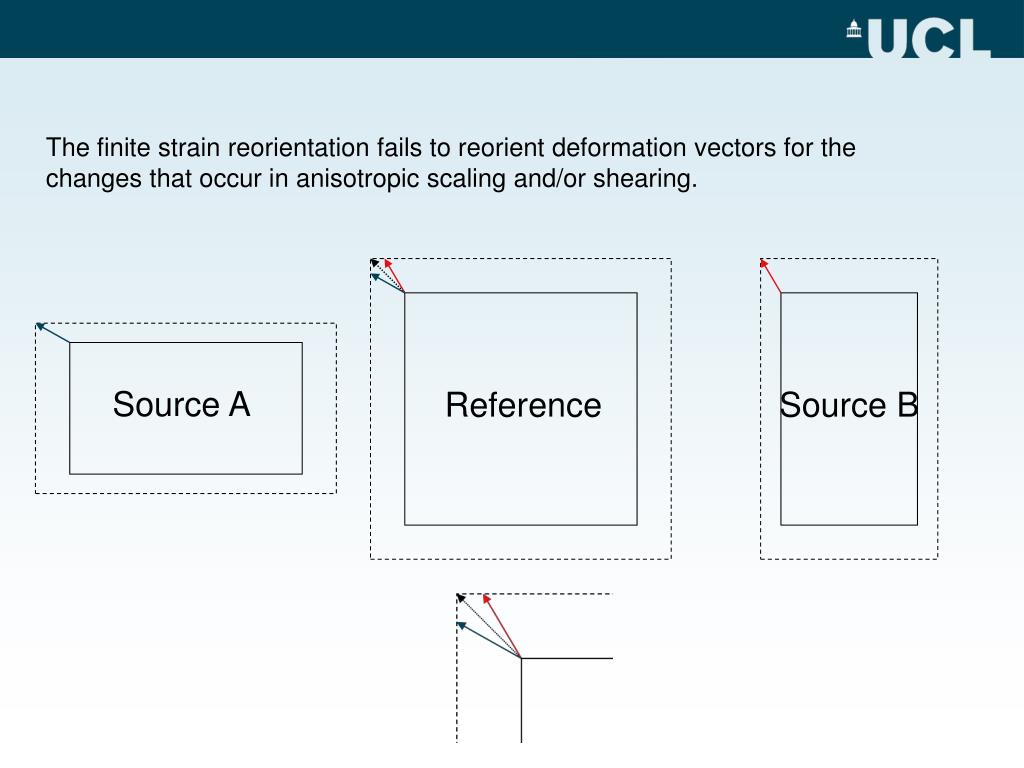 UCL

The finite strain reorientation fails to reorient deformation vectors for the changes that occur in anisotropic scaling and/or shearing.

Source A

Reference

Source B